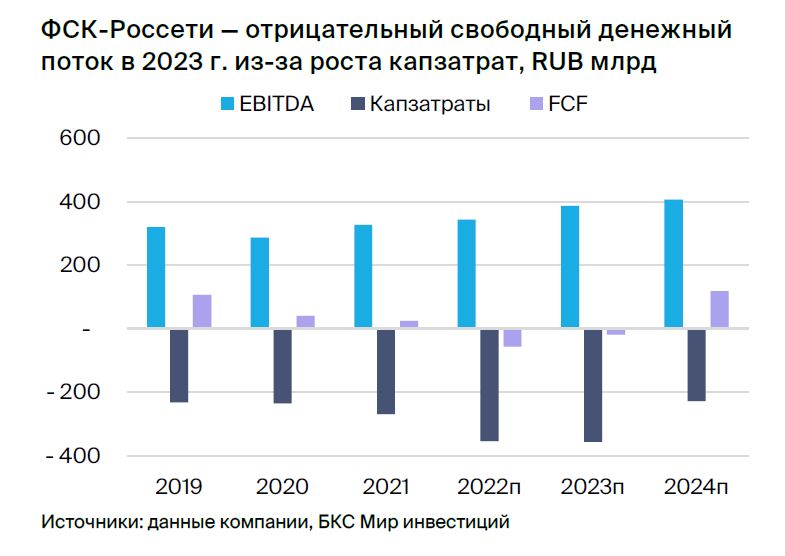 ФСК-Россети — отрицательный свободный денежный поток в 2023 г. из-за роста капзатрат, RUB млрд

EBITDA Капзатраты FCF

600
400
200
-
- 200
- 400

2019 2020 2021 2022п 2023п 2024п

Источники: данные компании, БКС Мир инвестиций